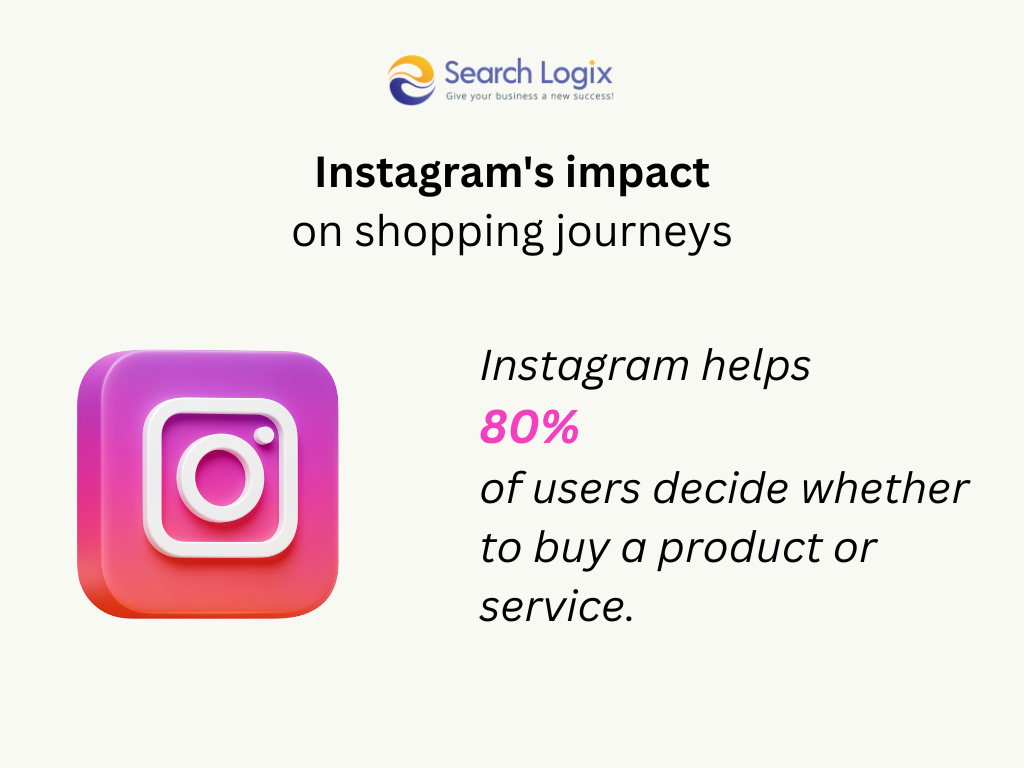 Search Logix
Give your business a new success!

Instagram's impact
on shopping journeys

Instagram helps
80%
of users decide whether to buy a product or service.